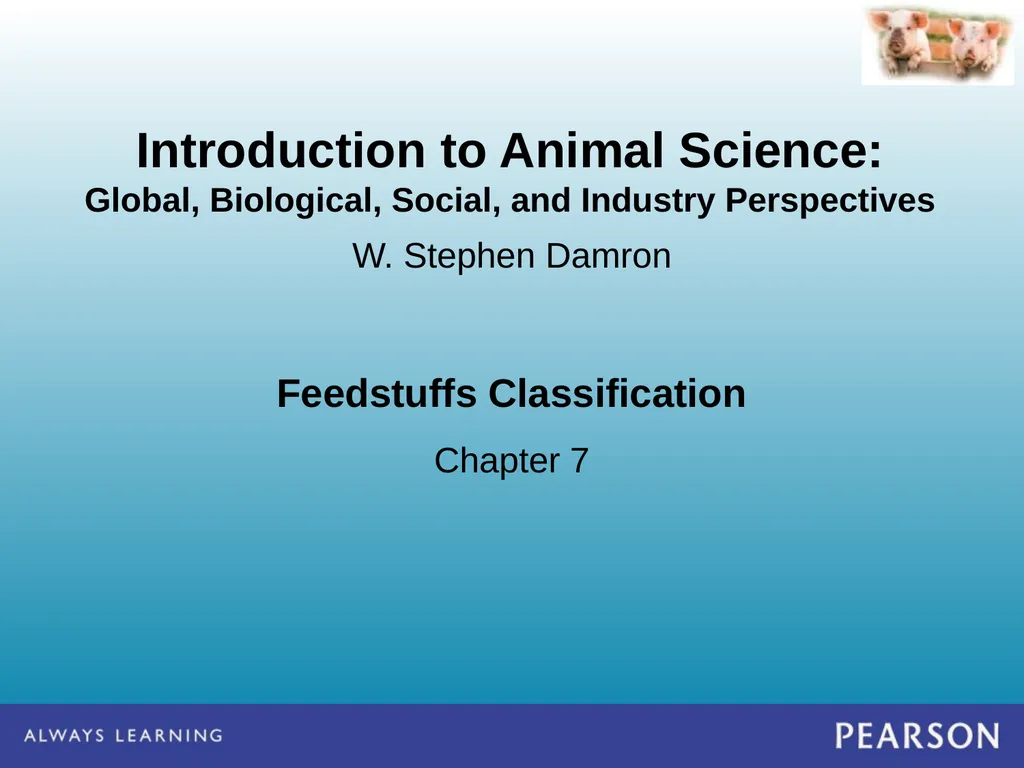 Introduction to Animal Science:
Global, Biological, Social, and Industry Perspectives

W. Stephen Damron

Feedstuffs Classification

Chapter 7

ALWAYS LEARNING

PEARSON